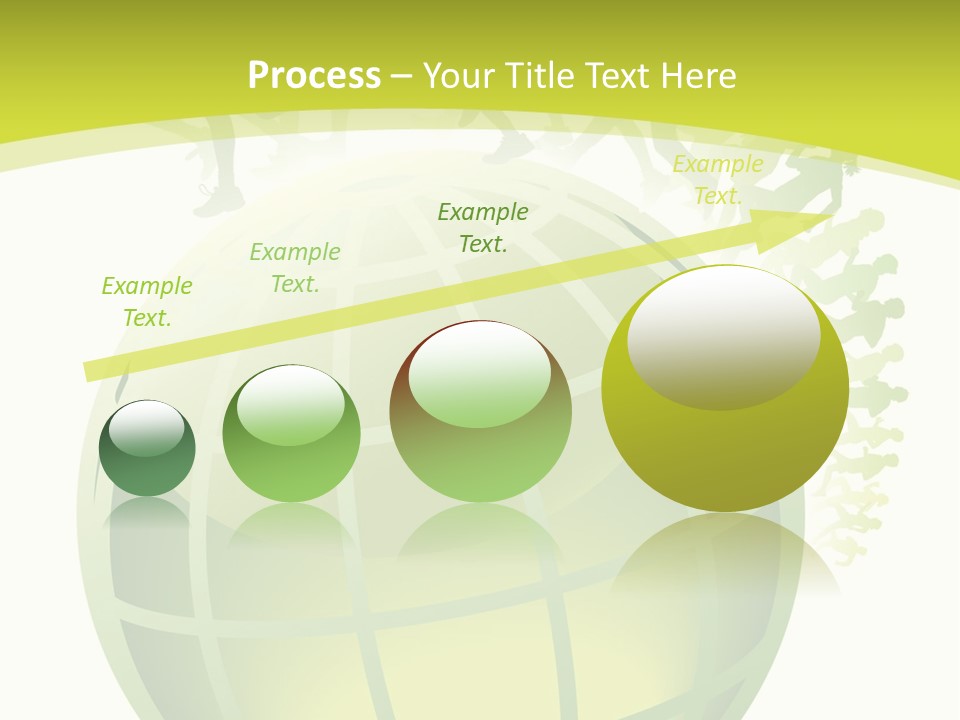 Process – Your Title Text Here

Example Text.

Example Text.

Example Text.

Example Text.